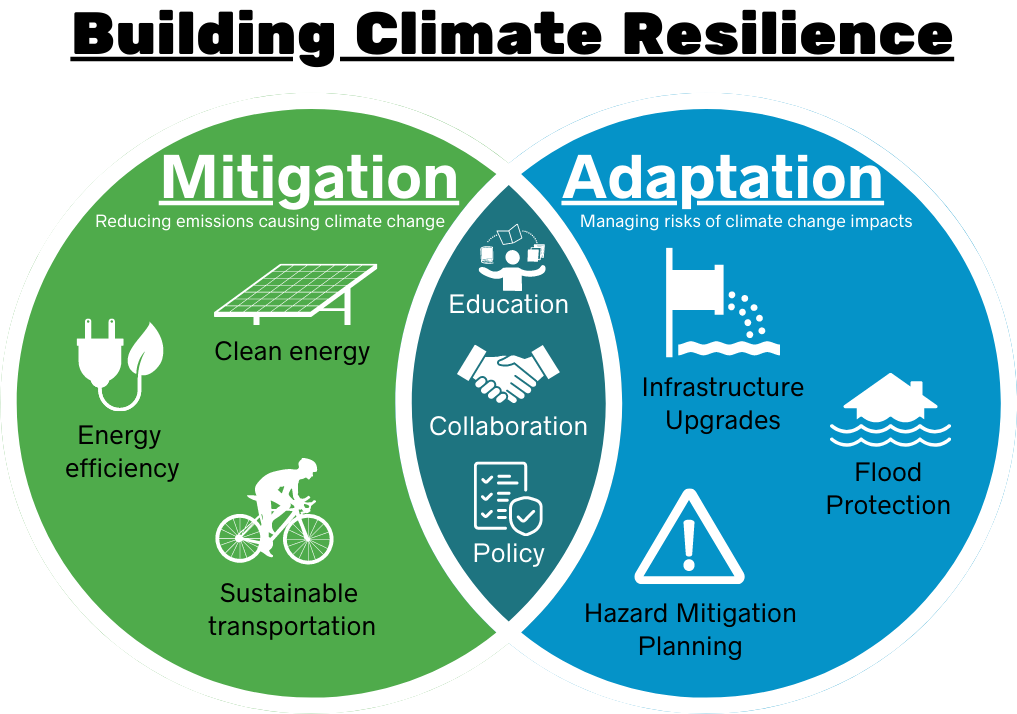 Building Climate Resilience

Mitigation
Reducing emissions causing climate change

Clean energy

Energy efficiency

Sustainable transportation

Education

Collaboration

Policy

Adaptation
Managing risks of climate change impacts

Infrastructure Upgrades

Flood Protection

Hazard Mitigation Planning